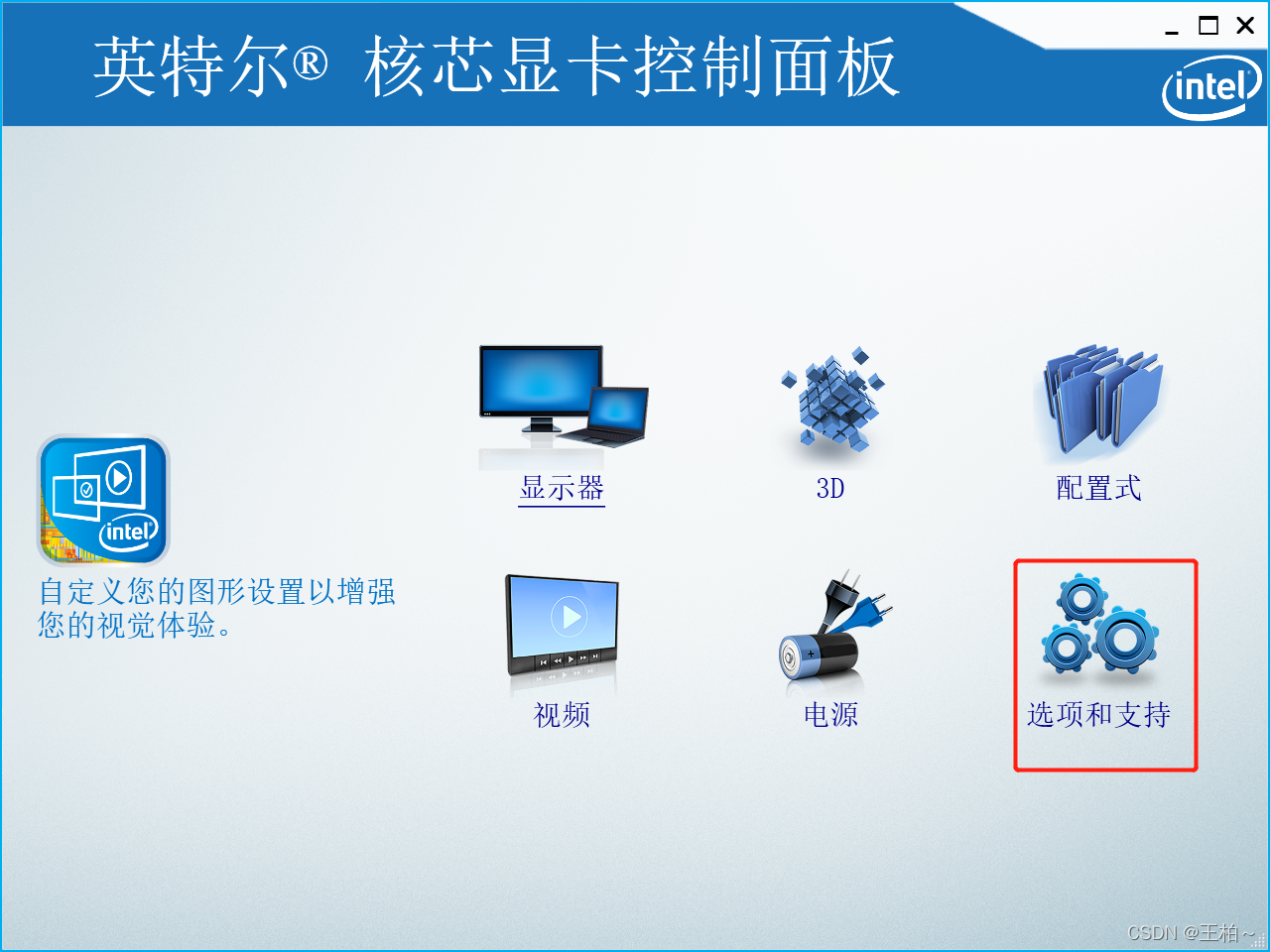 英特尔® 核芯显卡控制面板

intel

intel

自定义您的图形设置以增强您的视觉体验。

显示器

3D

配置式

视频

电源

选项和支持

CSDN @王柏~